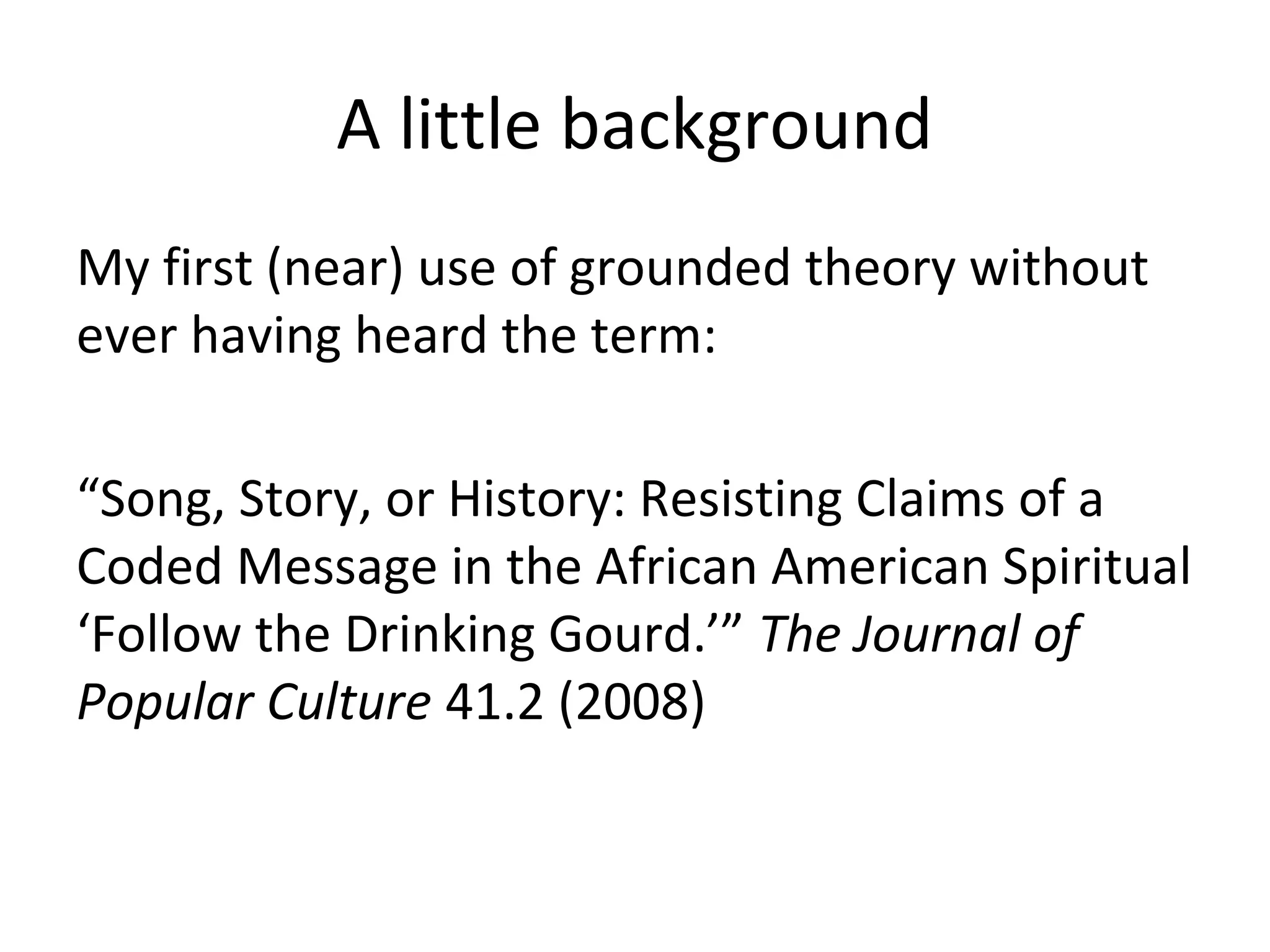 A little background

My first (near) use of grounded theory without ever having heard the term:

“Song, Story, or History: Resisting Claims of a Coded Message in the African American Spiritual ‘Follow the Drinking Gourd.’” The Journal of Popular Culture 41.2 (2008)